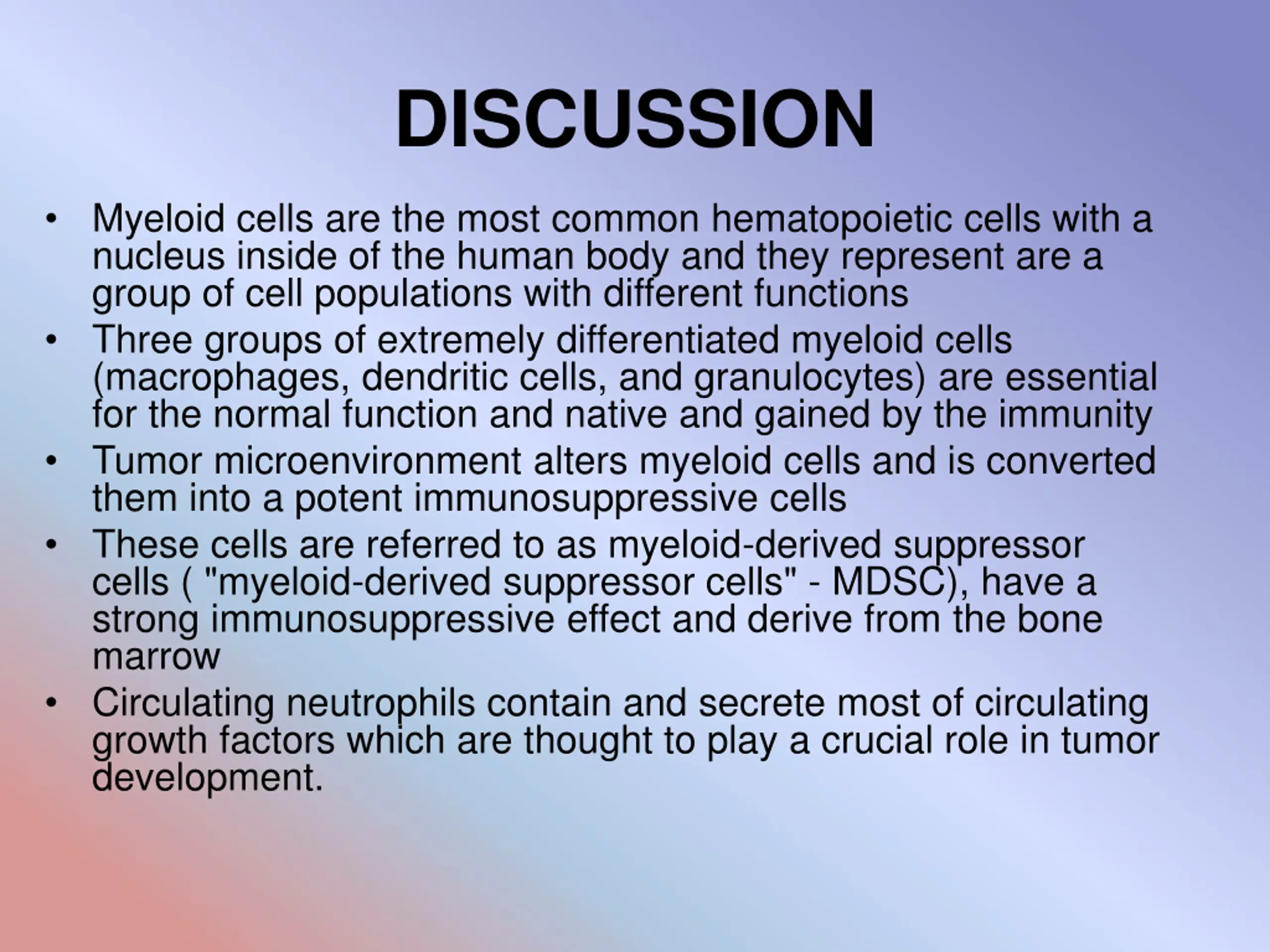 DISCUSSION

• Myeloid cells are the most common hematopoietic cells with a nucleus inside of the human body and they represent are a group of cell populations with different functions
• Three groups of extremely differentiated myeloid cells (macrophages, dendritic cells, and granulocytes) are essential for the normal function and native and gained by the immunity
• Tumor microenvironment alters myeloid cells and is converted them into a potent immunosuppressive cells
• These cells are referred to as myeloid-derived suppressor cells ( "myeloid-derived suppressor cells" - MDSC), have a strong immunosuppressive effect and derive from the bone marrow
• Circulating neutrophils contain and secrete most of circulating growth factors which are thought to play a crucial role in tumor development.